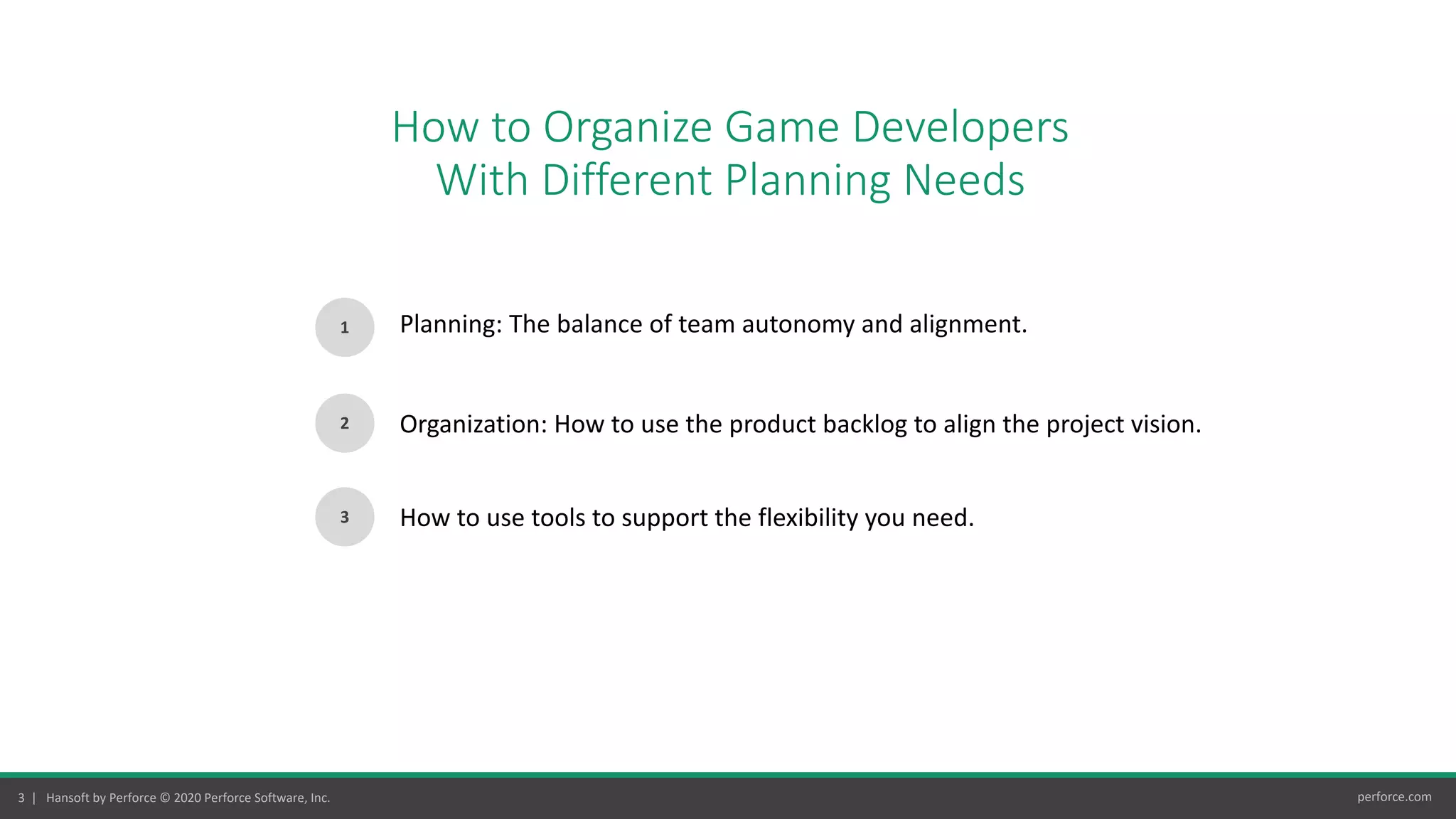 How to Organize Game Developers With Different Planning Needs

1 Planning: The balance of team autonomy and alignment.

2 Organization: How to use the product backlog to align the project vision.

3 How to use tools to support the flexibility you need.

3 | Hansoft by Perforce © 2020 Perforce Software, Inc.

perforce.com